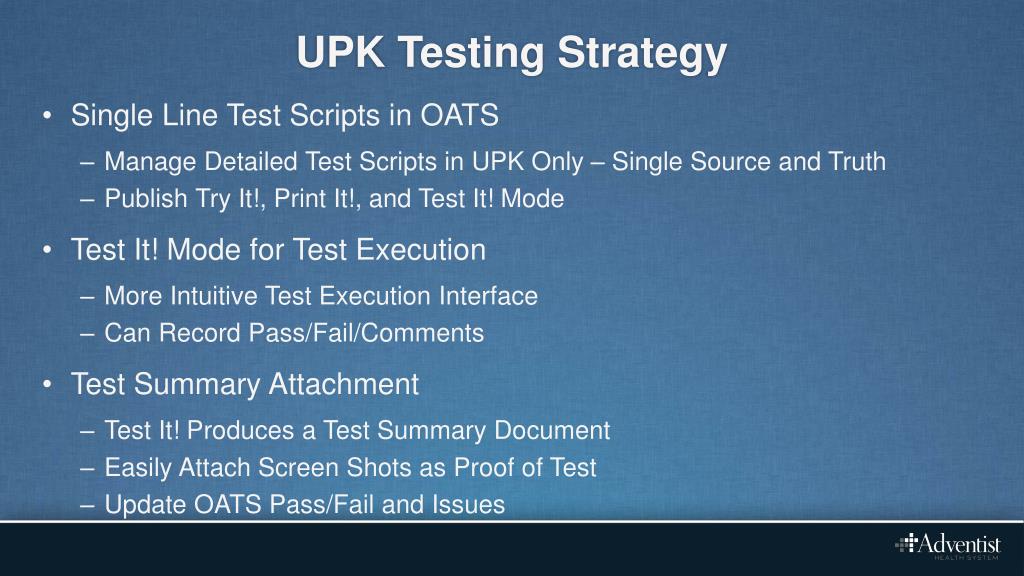 UPK Testing Strategy

• Single Line Test Scripts in OATS
– Manage Detailed Test Scripts in UPK Only – Single Source and Truth
– Publish Try It!, Print It!, and Test It! Mode

• Test It! Mode for Test Execution
– More Intuitive Test Execution Interface
– Can Record Pass/Fail/Comments

• Test Summary Attachment
– Test It! Produces a Test Summary Document
– Easily Attach Screen Shots as Proof of Test
– Update OATS Pass/Fail and Issues

Adventist
HEALTH SYSTEM